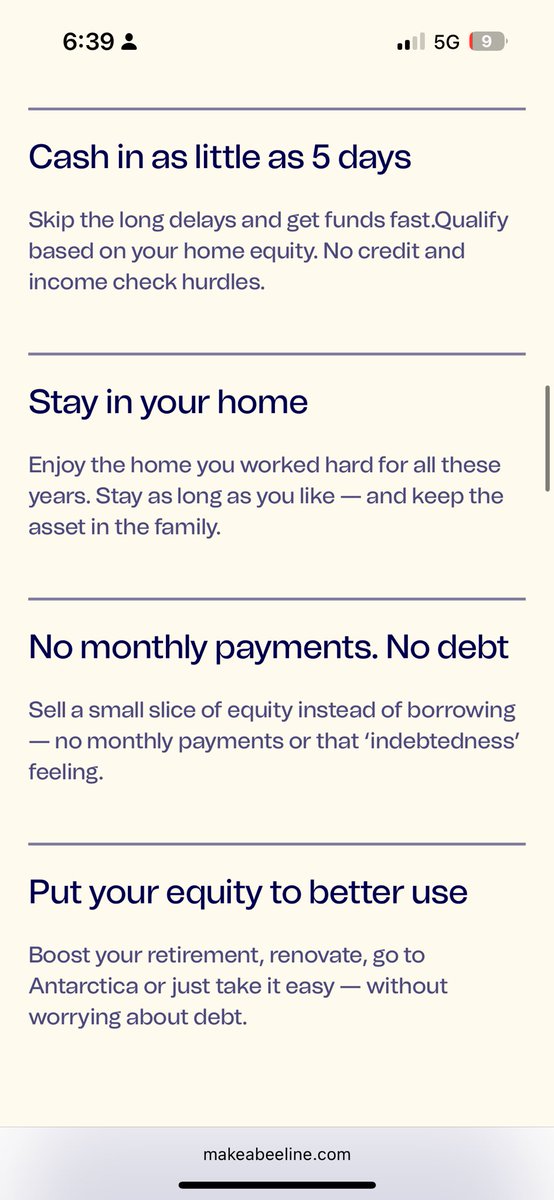 6:39

5G 9

Cash in as little as 5 days

Skip the long delays and get funds fast.Qualify based on your home equity. No credit and income check hurdles.

Stay in your home

Enjoy the home you worked hard for all these years. Stay as long as you like — and keep the asset in the family.

No monthly payments. No debt

Sell a small slice of equity instead of borrowing — no monthly payments or that 'indebtedness' feeling.

Put your equity to better use

Boost your retirement, renovate, go to Antarctica or just take it easy — without worrying about debt.

makeabeeline.com